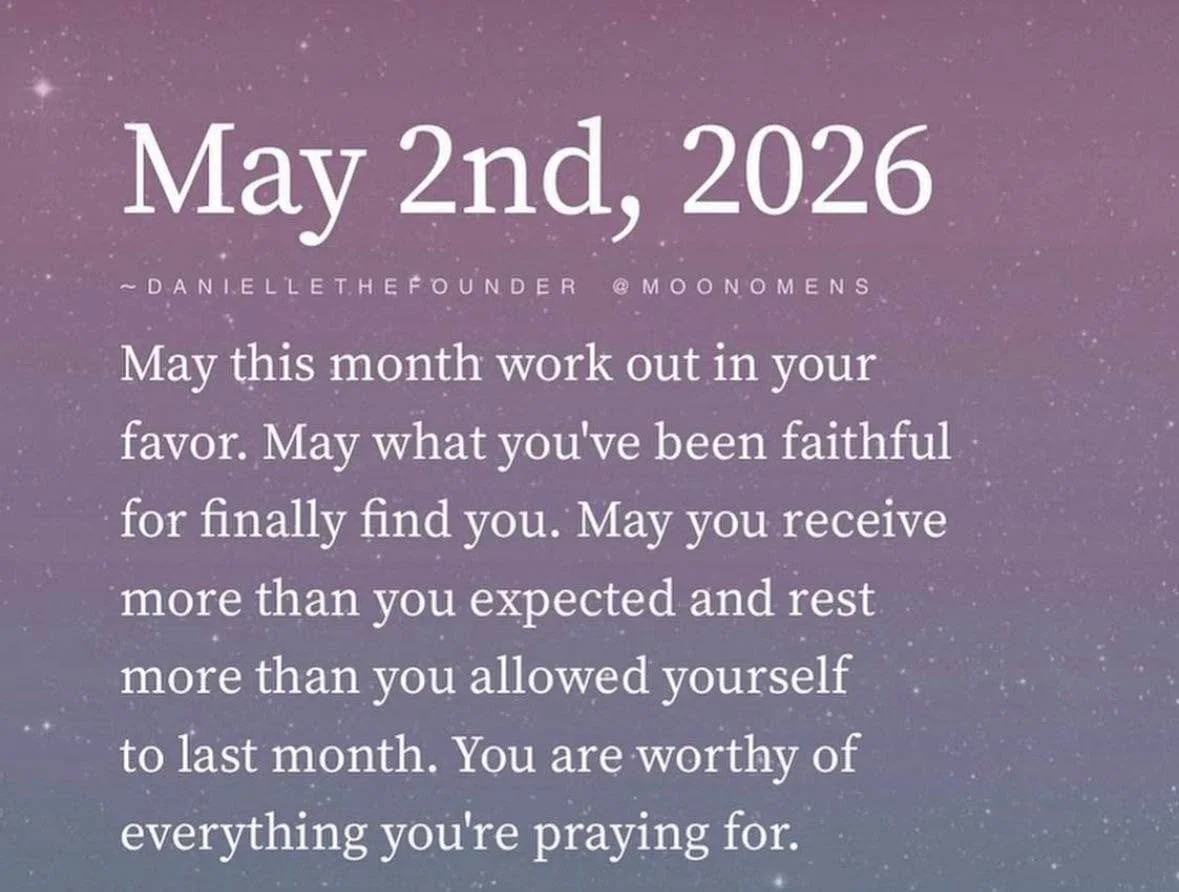 May 2nd, 2026

~DANIELLETHEFOUNDER @MOONOMENS

May this month work out in your favor. May what you've been faithful for finally find you. May you receive more than you expected and rest more than you allowed yourself to last month. You are worthy of everything you're praying for.